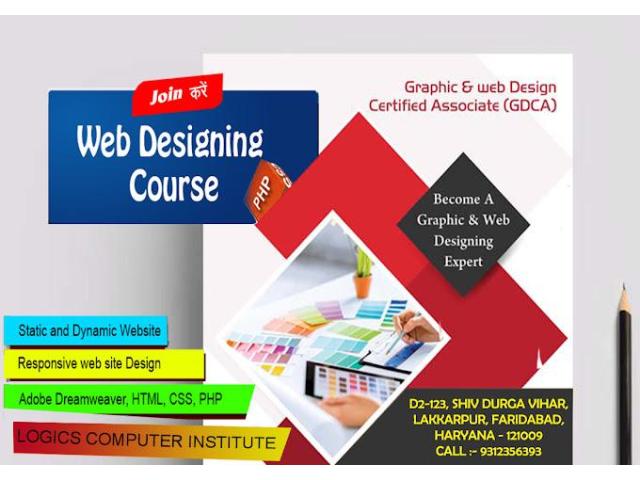 Join करें

Web Designing Course

PHP CSS

Graphic & web Design Certified Associate (GDCA)

Become A Graphic & Web Designing Expert

Static and Dynamic Website

Responsive web site Design

Adobe Dreamweaver, HTML, CSS, PHP

LOGICS COMPUTER INSTITUTE

D2-123, SHIV DURGA VIHAR, LAKKARPUR, FARIDABAD, HARYANA - 121009
CALL :- 9312356393